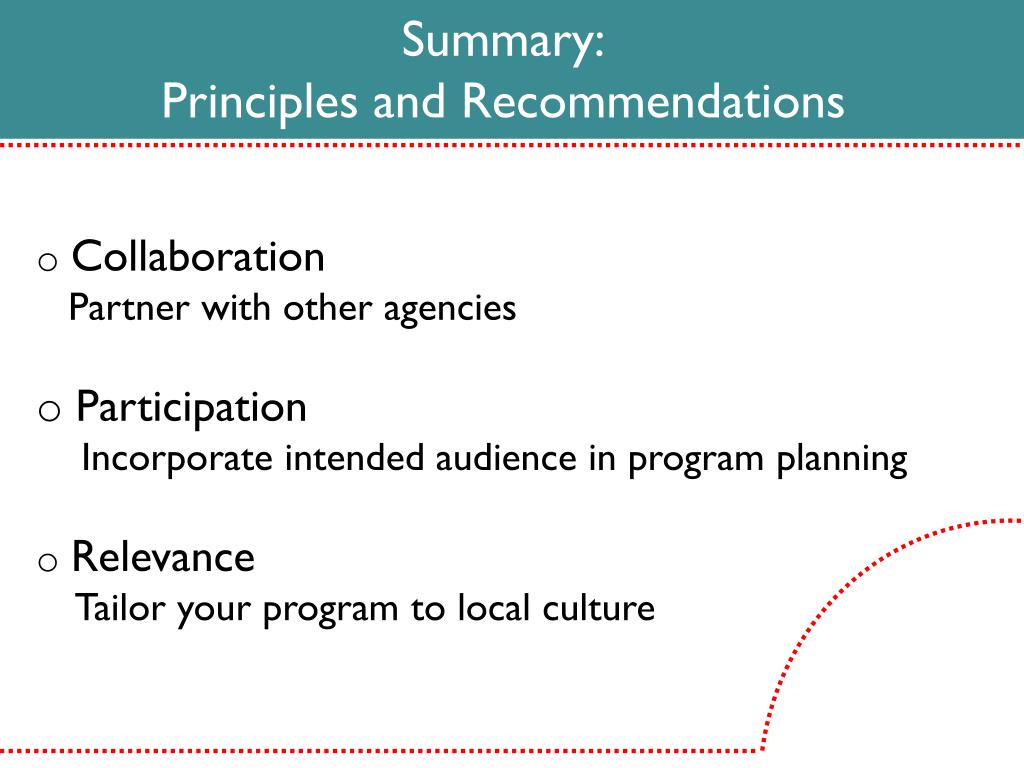 Summary:
Principles and Recommendations

o Collaboration
Partner with other agencies

o Participation
Incorporate intended audience in program planning

o Relevance
Tailor your program to local culture